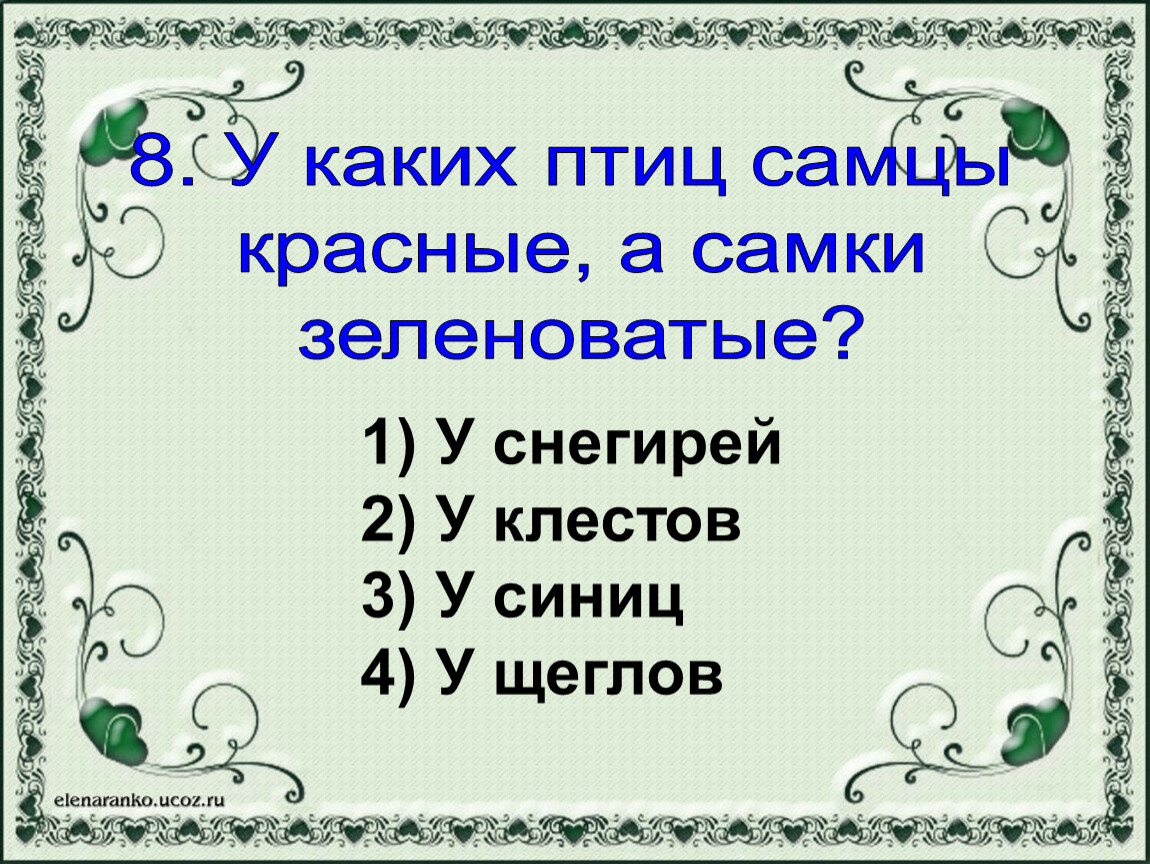 8. У каких птиц самцы красные, а самки зеленоватые?

1) У снегирей
2) У клестов
3) У синиц
4) У щеглов

elenaranko.ucoz.ru